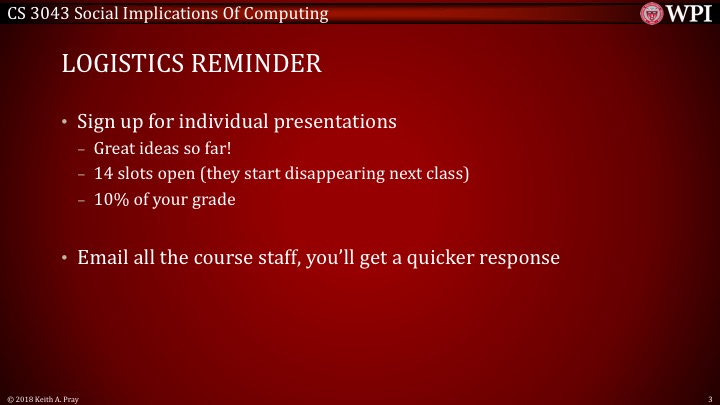 CS 3043 Social Implications Of Computing

WPI

LOGISTICS REMINDER

• Sign up for individual presentations
– Great ideas so far!
– 14 slots open (they start disappearing next class)
– 10% of your grade

• Email all the course staff, you'll get a quicker response

© 2018 Keith A. Pray

3